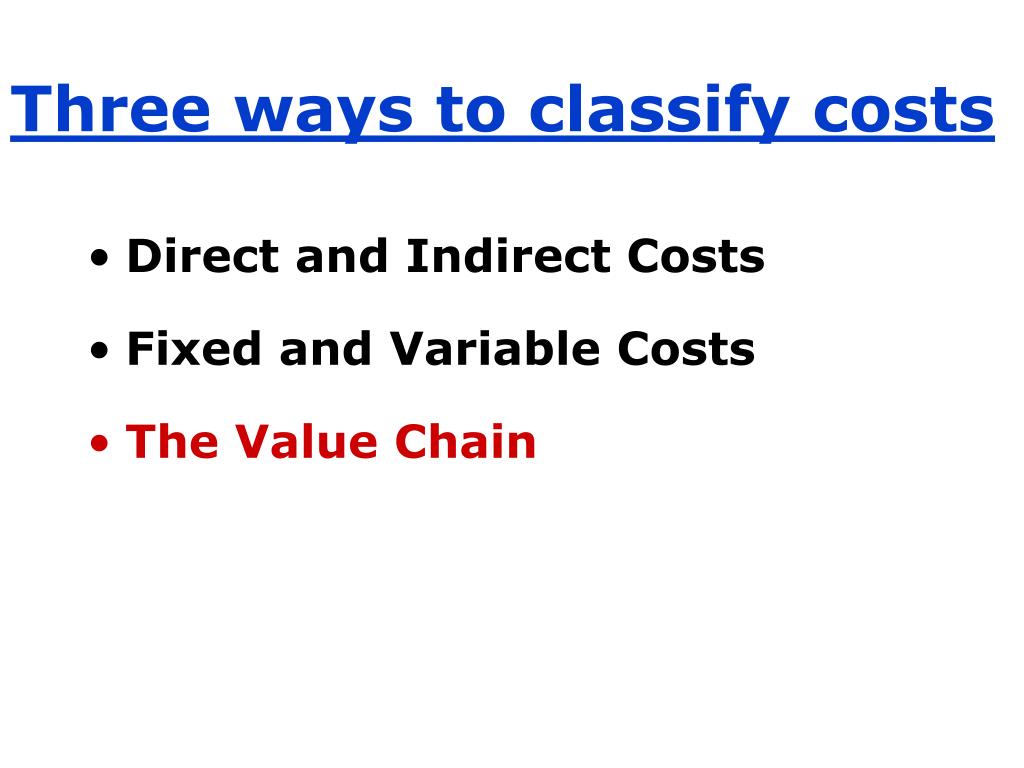 Three ways to classify costs

• Direct and Indirect Costs
• Fixed and Variable Costs
• The Value Chain